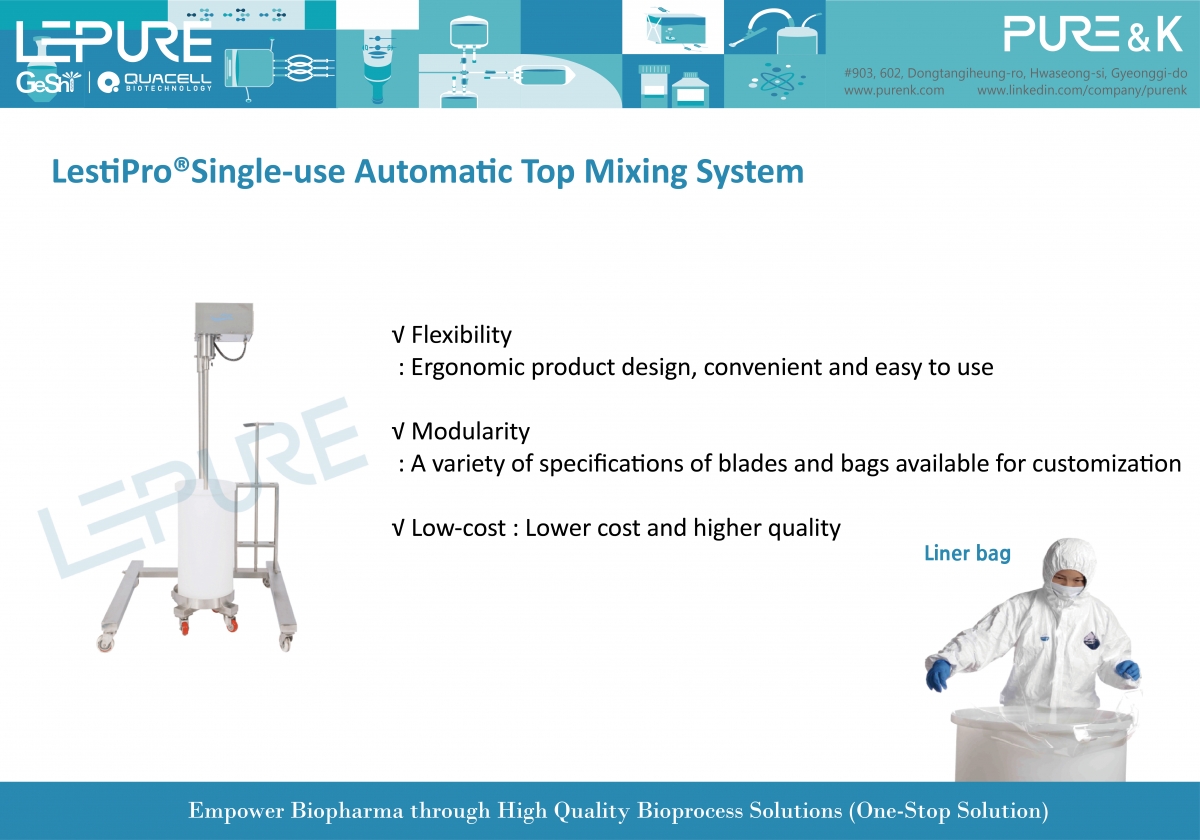 LEPURE
GeShi | QUACELL BIOTECHNOLOGY

PURE&K
#903, 602, Dongtangiheung-ro, Hwaseong-si, Gyeonggi-do
www.purenk.com www.linkedin.com/company/purenk

LestiPro®Single-use Automatic Top Mixing System

LEPURE

√ Flexibility
: Ergonomic product design, convenient and easy to use

√ Modularity
: A variety of specifications of blades and bags available for customization

√ Low-cost : Lower cost and higher quality

Liner bag

Empower Biopharma through High Quality Bioprocess Solutions (One-Stop Solution)